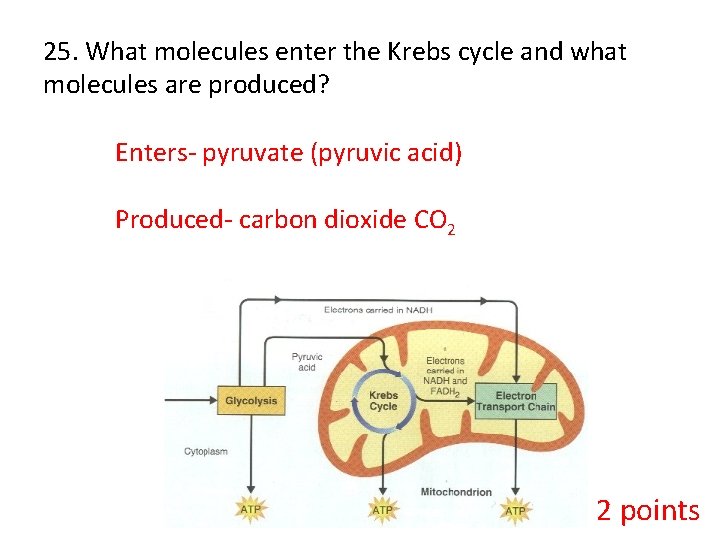 25. What molecules enter the Krebs cycle and what molecules are produced?

Enters- pyruvate (pyruvic acid)

Produced- carbon dioxide $CO_2$

Electrons carried in NADH

Pyruvic acid

Electrons carried in NADH and $FADH_2$

Glycolysis

Krebs Cycle

Electron Transport Chain

Cytoplasm

Mitochondrion

ATP

ATP

ATP

2 points